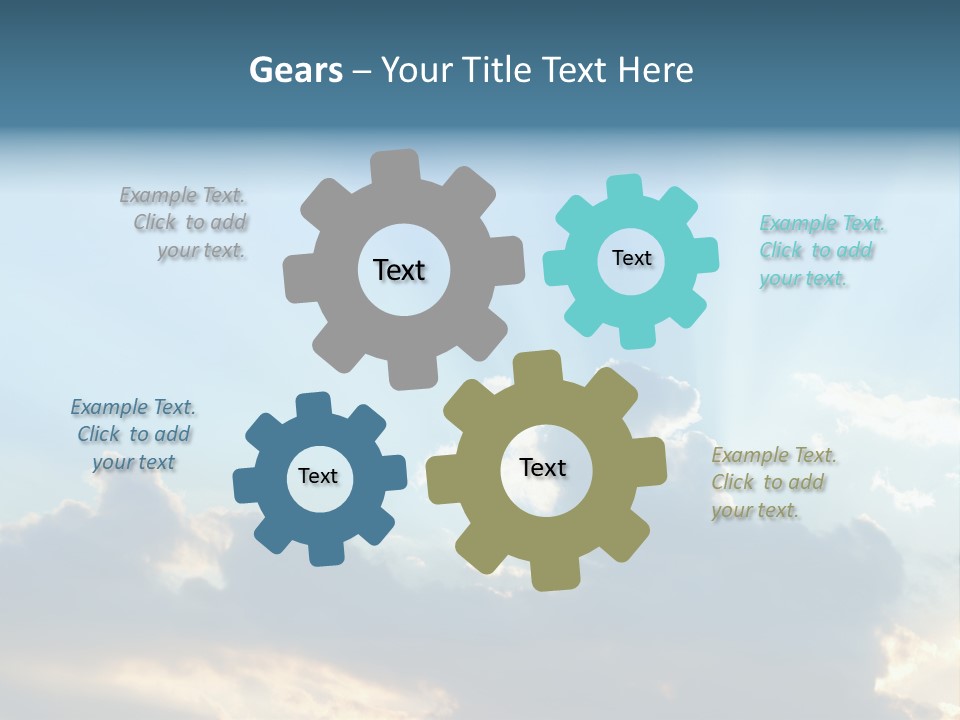 Gears – Your Title Text Here

Example Text. Click to add your text.

Text

Text

Example Text. Click to add your text.

Example Text. Click to add your text

Text

Text

Example Text. Click to add your text.